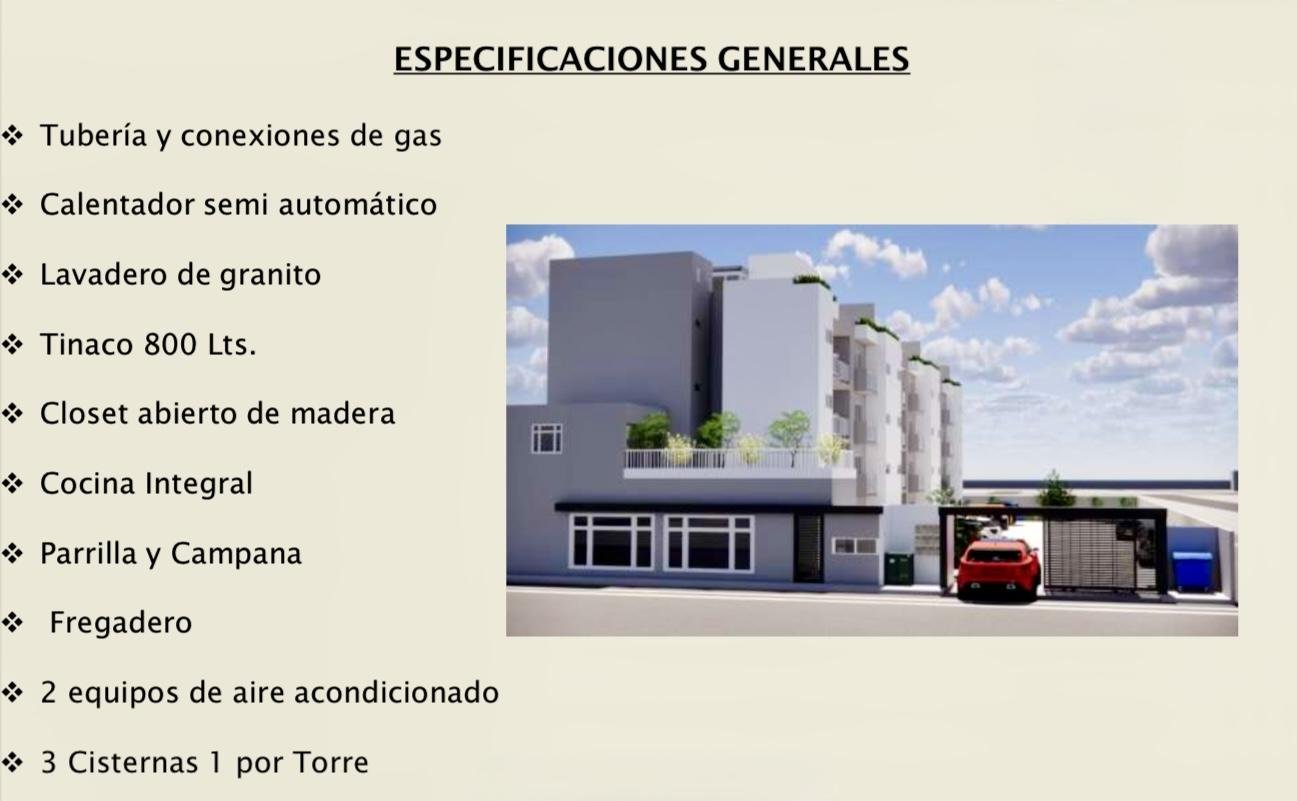 ESPECIFICACIONES GENERALES

❖ Tubería y conexiones de gas

❖ Calentador semi automático

❖ Lavadero de granito

❖ Tinaco 800 Lts.

❖ Closet abierto de madera

❖ Cocina Integral

❖ Parrilla y Campana

❖ Fregadero

❖ 2 equipos de aire acondicionado

❖ 3 Cisternas 1 por Torre